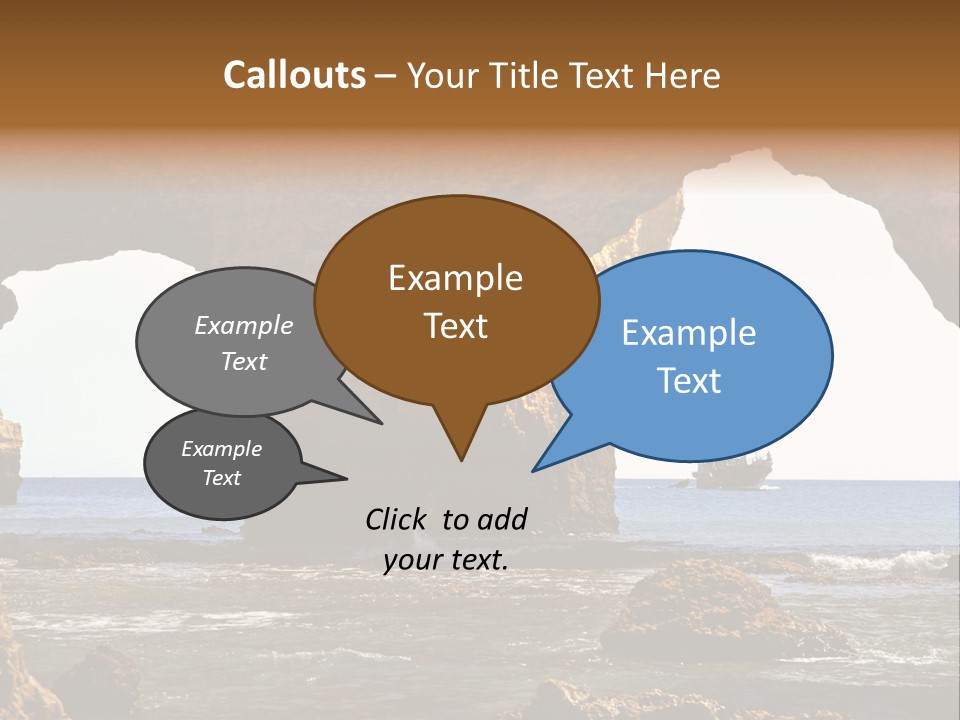 Callouts – Your Title Text Here

Example Text

Example Text

Example Text

Example Text

Click to add your text.